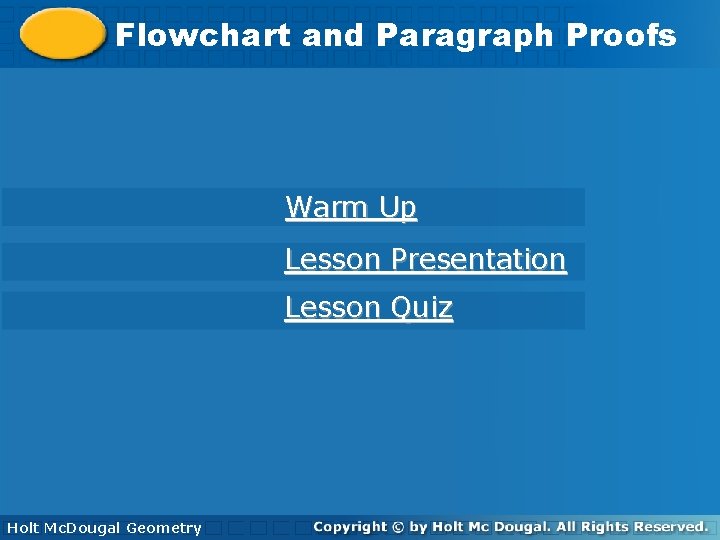 Flowchart and Paragraph Proofs

Warm Up

Lesson Presentation

Lesson Quiz

Holt McDougal Geometry

Copyright © by Holt Mc Dougal. All Rights Reserved.